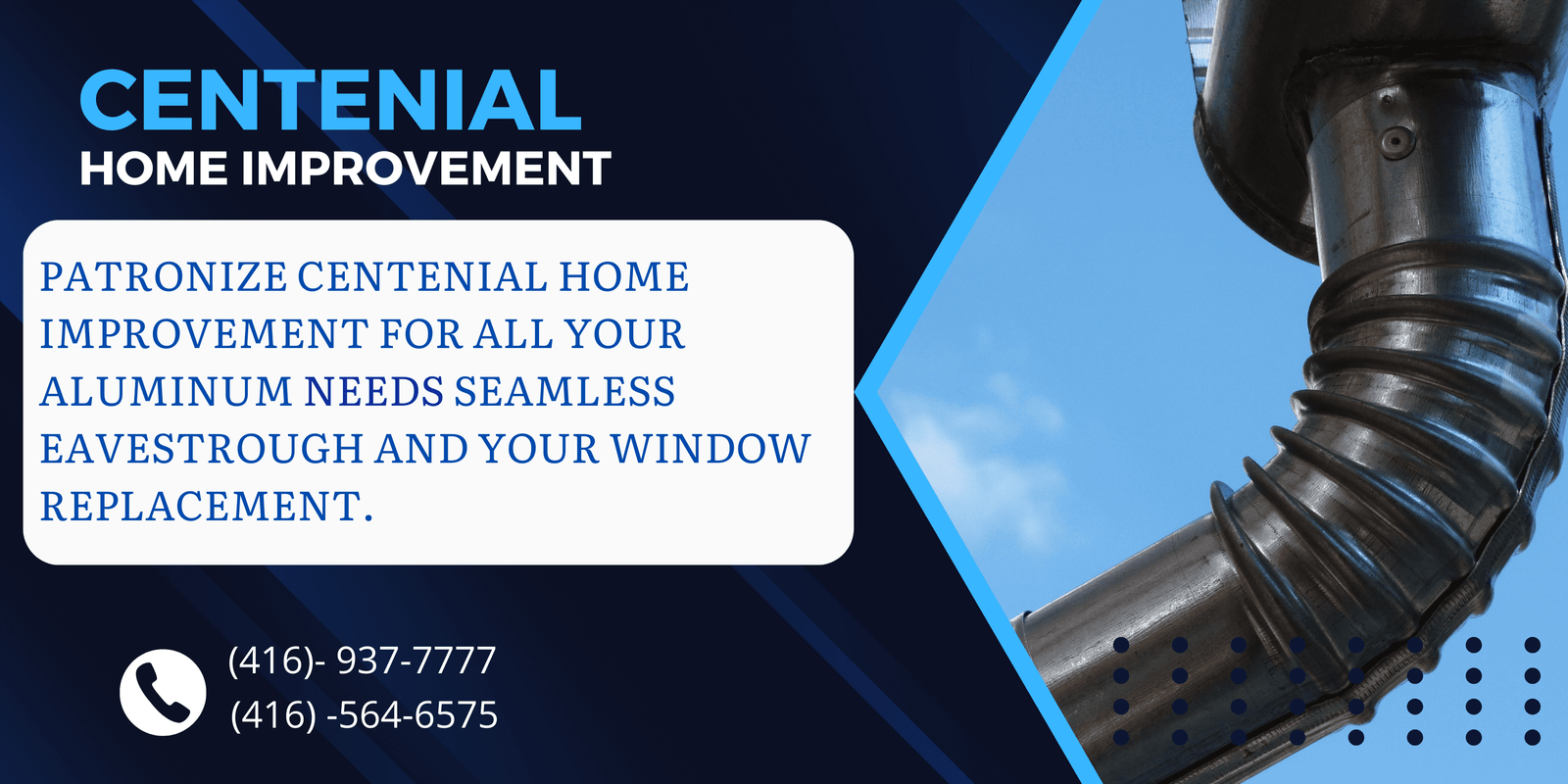 CENTENIAL
HOME IMPROVEMENT

PATRONIZE CENTENIAL HOME IMPROVEMENT FOR ALL YOUR ALUMINUM NEEDS SEAMLESS EAVESTROUGH AND YOUR WINDOW REPLACEMENT.

(416)- 937-7777
(416) -564-6575